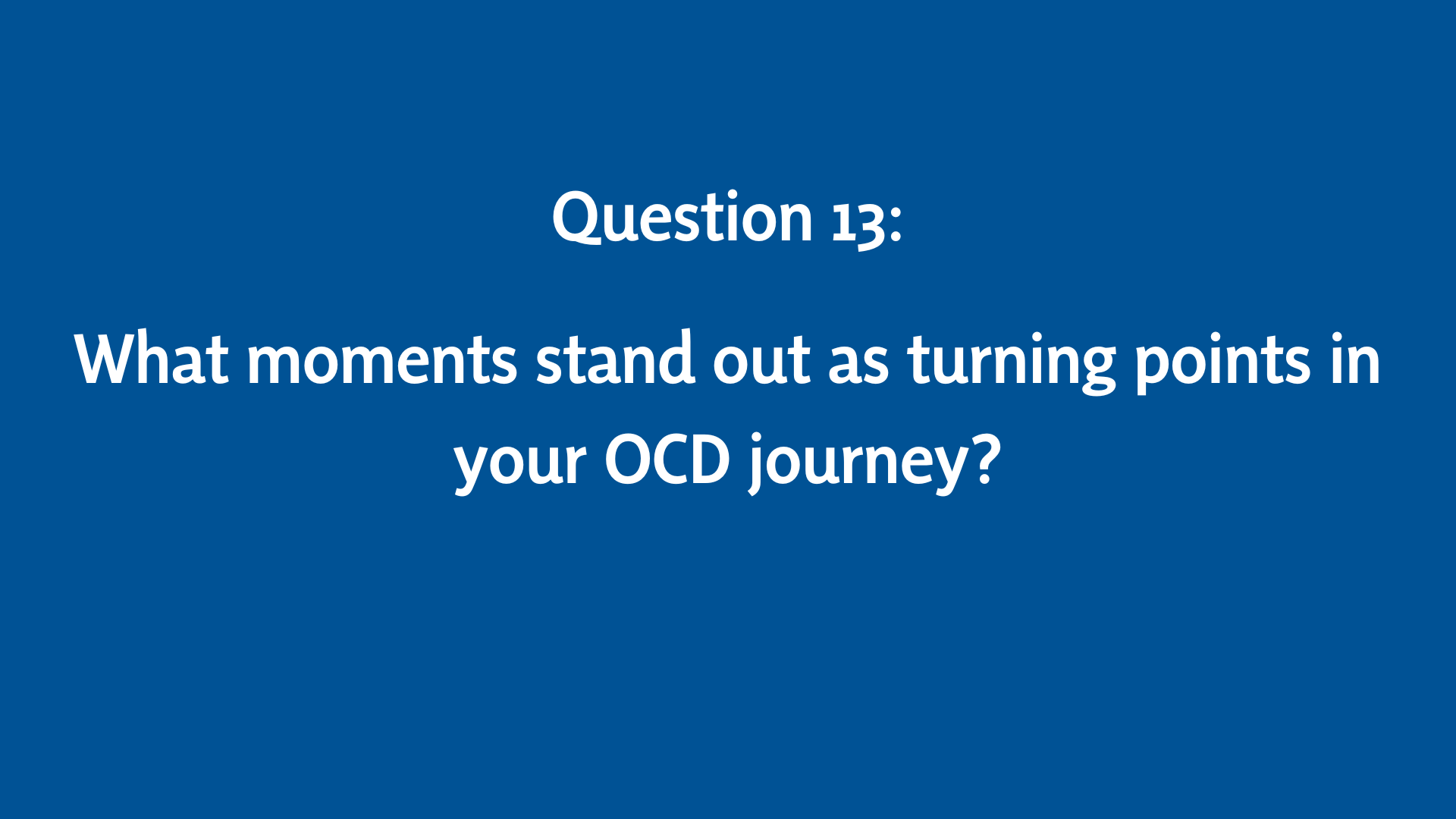 Question 13:

What moments stand out as turning points in your OCD journey?